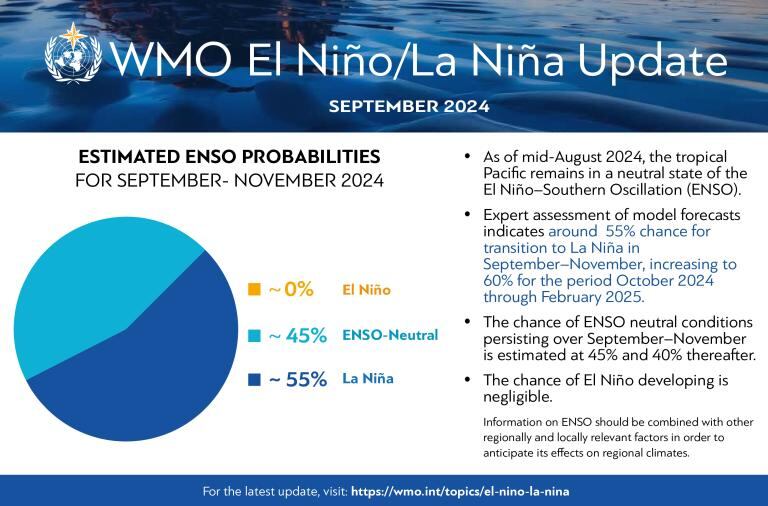 WMO El Niño/La Niña Update

SEPTEMBER 2024

ESTIMATED ENSO PROBABILITIES
FOR SEPTEMBER- NOVEMBER 2024

~ 0% El Niño

~ 45% ENSO-Neutral

~ 55% La Niña

• As of mid-August 2024, the tropical Pacific remains in a neutral state of the El Niño–Southern Oscillation (ENSO).

• Expert assessment of model forecasts indicates around 55% chance for transition to La Niña in September–November, increasing to 60% for the period October 2024 through February 2025.

• The chance of ENSO neutral conditions persisting over September–November is estimated at 45% and 40% thereafter.

• The chance of El Niño developing is negligible.

Information on ENSO should be combined with other regionally and locally relevant factors in order to anticipate its effects on regional climates.

For the latest update, visit: https://wmo.int/topics/el-nino-la-nina